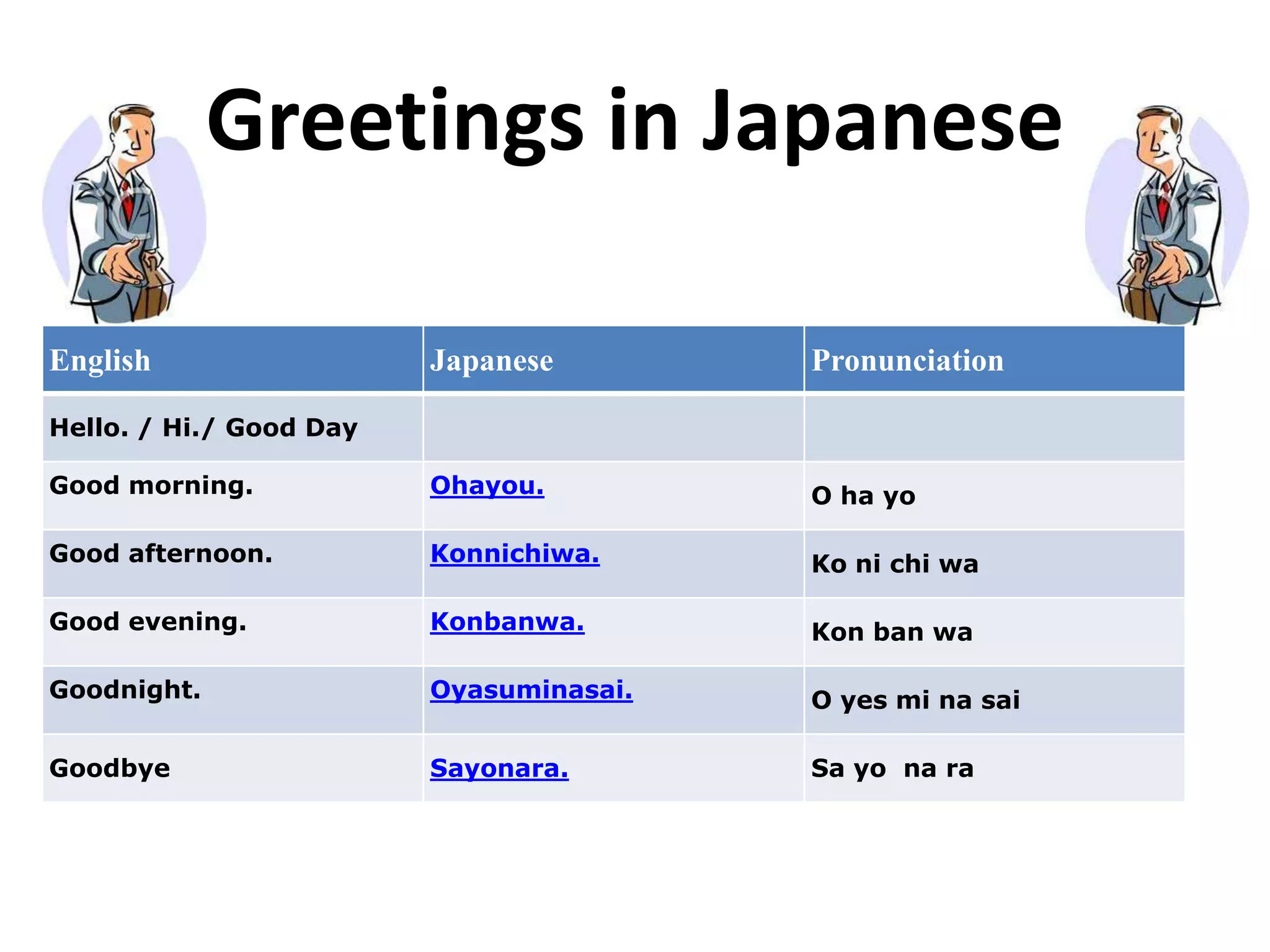 Greetings in Japanese

| English | Japanese | Pronunciation |
|---|---|---|
| Hello. / Hi./ Good Day | | |
| Good morning. | Ohayou. | O ha yo |
| Good afternoon. | Konnichiwa. | Ko ni chi wa |
| Good evening. | Konbanwa. | Kon ban wa |
| Goodnight. | Oyasuminasai. | O yes mi na sai |
| Goodbye | Sayonara. | Sa yo na ra |